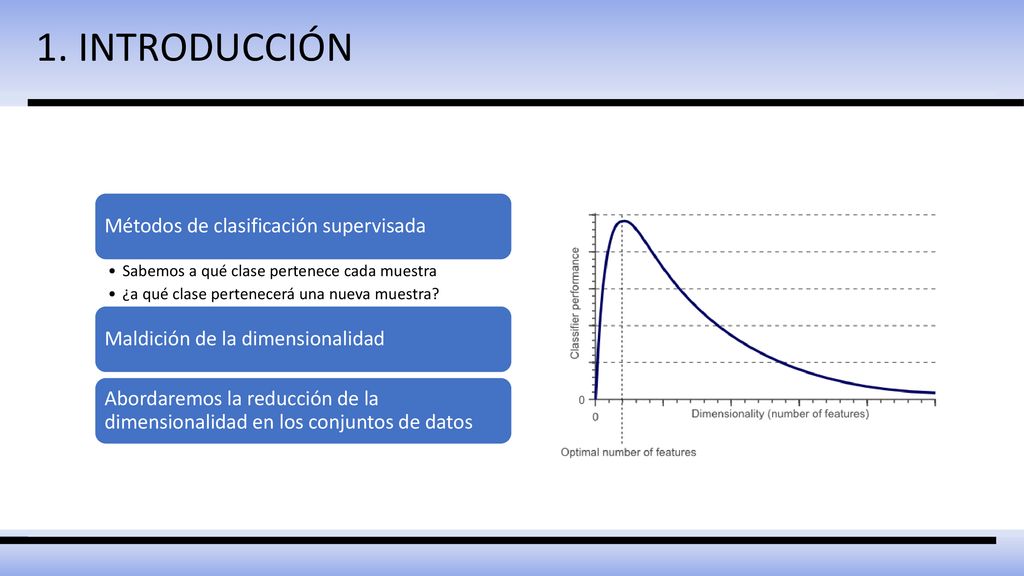 1. INTRODUCCIÓN

Métodos de clasificación supervisada

• Sabemos a qué clase pertenece cada muestra
• ¿a qué clase pertenecerá una nueva muestra?

Maldición de la dimensionalidad

Abordaremos la reducción de la dimensionalidad en los conjuntos de datos

Classifier performance

0

0

Dimensionality (number of features)

Optimal number of features